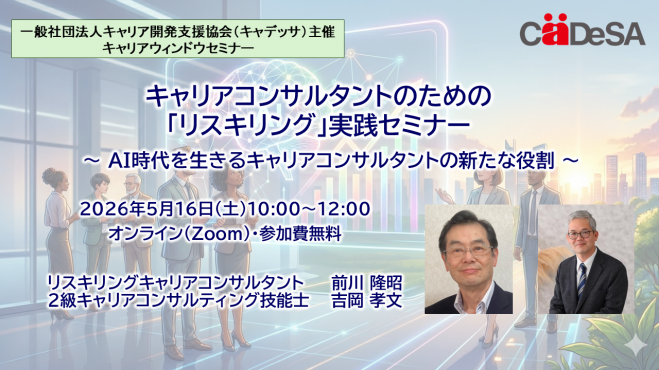 一般社団法人キャリア開発支援協会（キャデッサ）主催
キャリアウィンドウセミナー

CaDeSA

キャリアコンサルタントのための
「リスキリング」実践セミナー
～ AI時代を生きるキャリアコンサルタントの新たな役割 ～

2026年5月16日(土)10:00～12:00
オンライン(Zoom)・参加費無料

リスキリングキャリアコンサルタント　前川 隆昭
2級キャリアコンサルティング技能士　吉岡 孝文